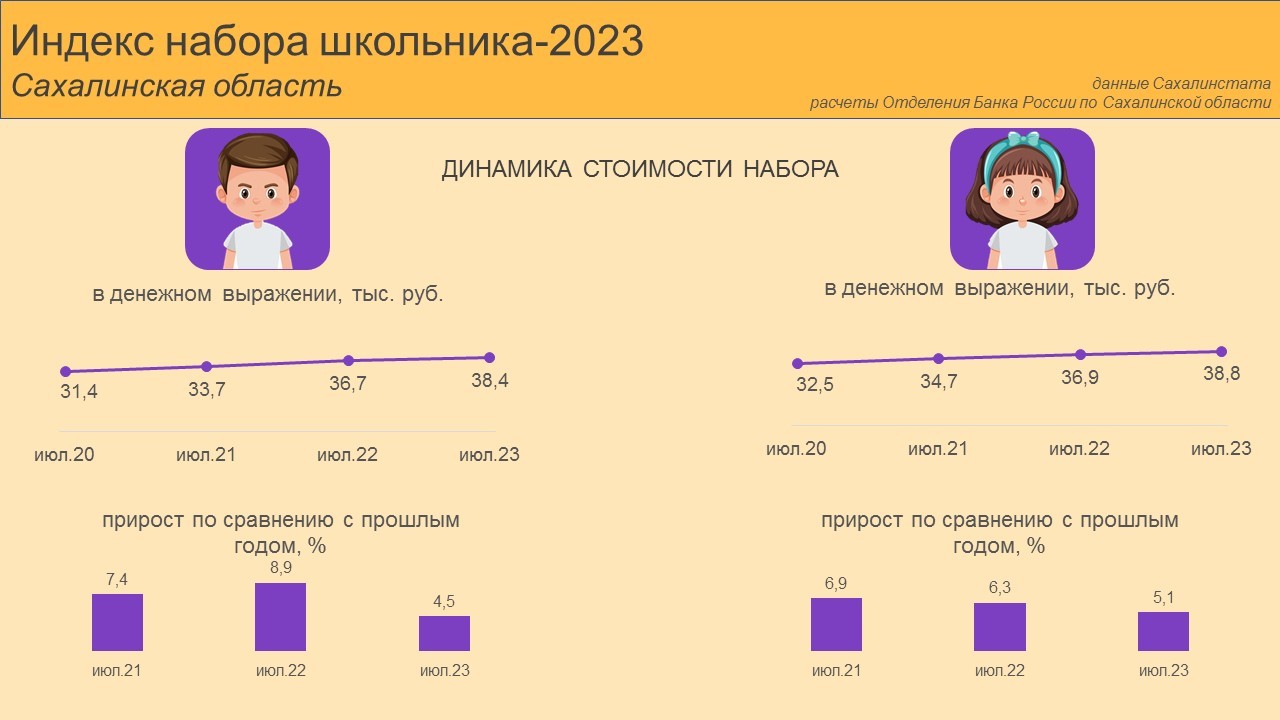 Индекс набора школьника-2023
Сахалинская область

данные Сахалинстата
расчеты Отделения Банка России по Сахалинской области

ДИНАМИКА СТОИМОСТИ НАБОРА

в денежном выражении, тыс. руб.

31,4
33,7
36,7
38,4

июл.20
июл.21
июл.22
июл.23

прирост по сравнению с прошлым годом, %

7,4
8,9
4,5

июл.21
июл.22
июл.23

в денежном выражении, тыс. руб.

32,5
34,7
36,9
38,8

июл.20
июл.21
июл.22
июл.23

прирост по сравнению с прошлым годом, %

6,9
6,3
5,1

июл.21
июл.22
июл.23